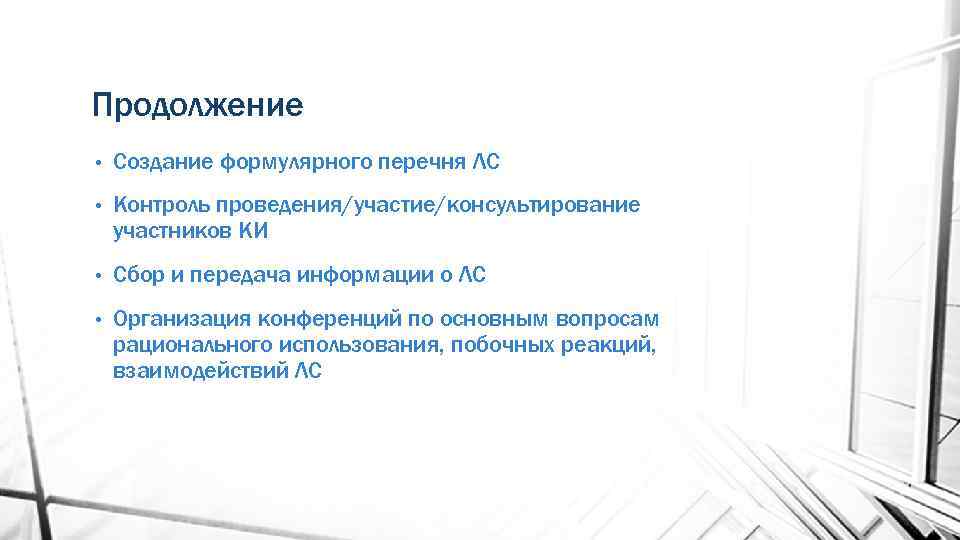 Продолжение

• Создание формулярного перечня ЛС

• Контроль проведения/участие/консультирование участников КИ

• Сбор и передача информации о ЛС

• Организация конференций по основным вопросам рационального использования, побочных реакций, взаимодействий ЛС